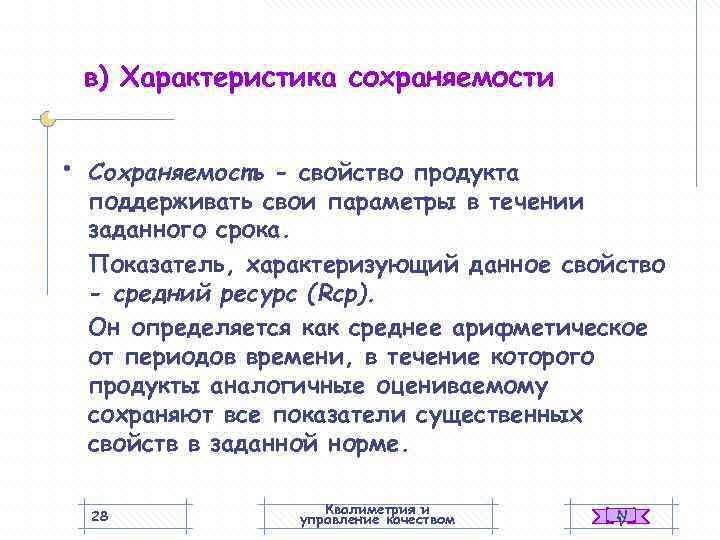 в) Характеристика сохраняемости

• Сохраняемость - свойство продукта поддерживать свои параметры в течении заданного срока.

Показатель, характеризующий данное свойство - средний ресурс (Rср).

Он определяется как среднее арифметическое от периодов времени, в течение которого продукты аналогичные оцениваемому сохраняют все показатели существенных свойств в заданной норме.

28

Квалиметрия и управление качеством

N